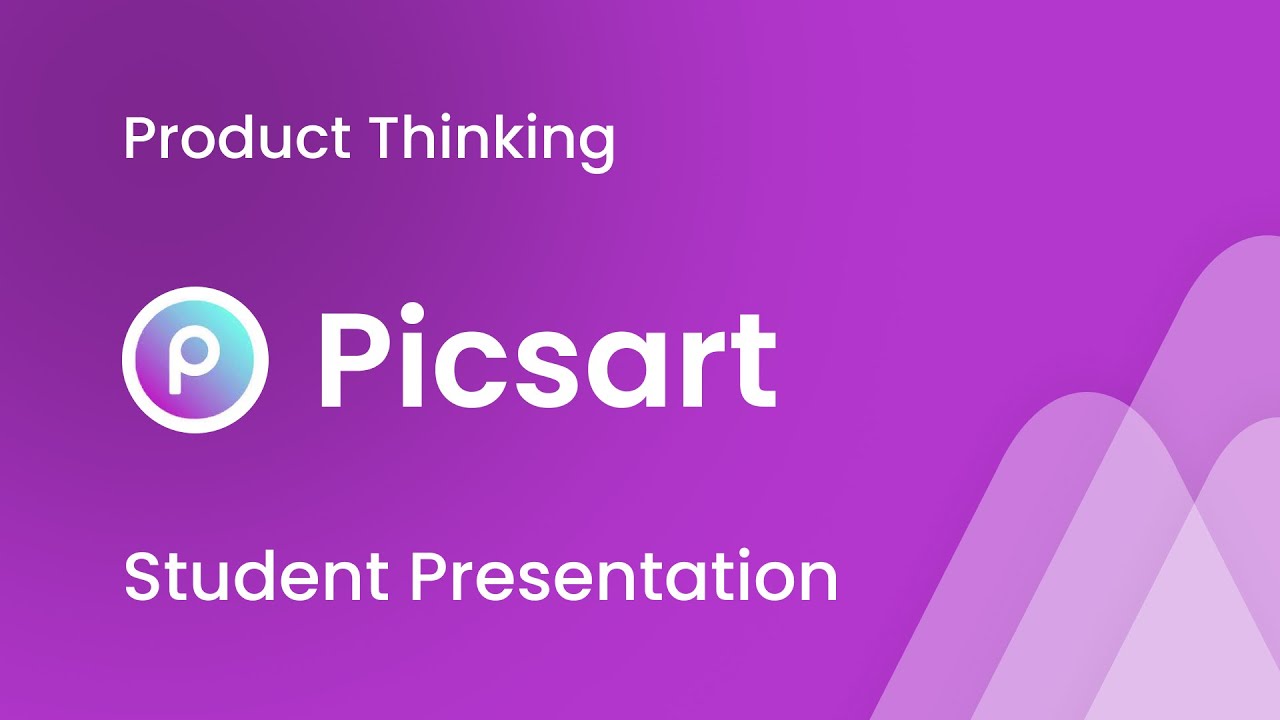 Product Thinking

Picsart

Student Presentation